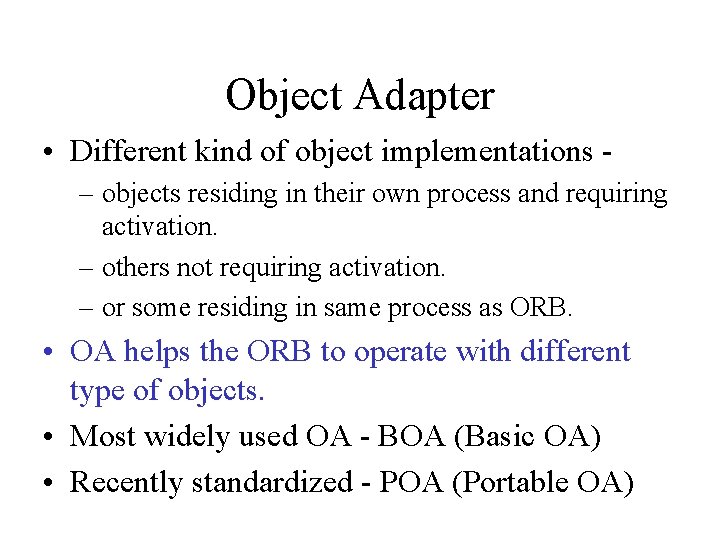 Object Adapter

• Different kind of object implementations -
  – objects residing in their own process and requiring activation.
  – others not requiring activation.
  – or some residing in same process as ORB.
• OA helps the ORB to operate with different type of objects.
• Most widely used OA - BOA (Basic OA)
• Recently standardized - POA (Portable OA)